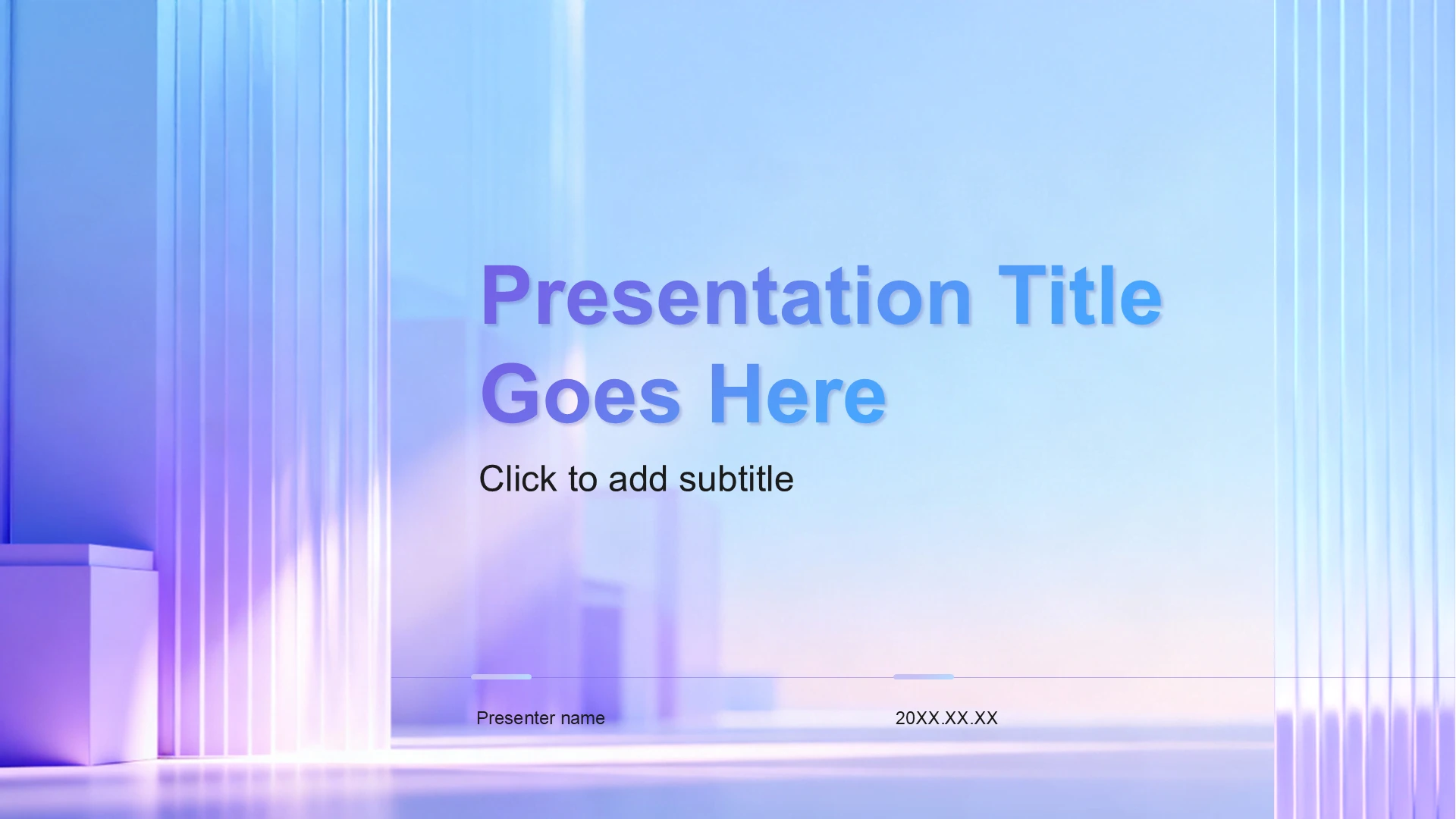 Presentation Title Goes Here

Click to add subtitle

Presenter name

20XX.XX.XX